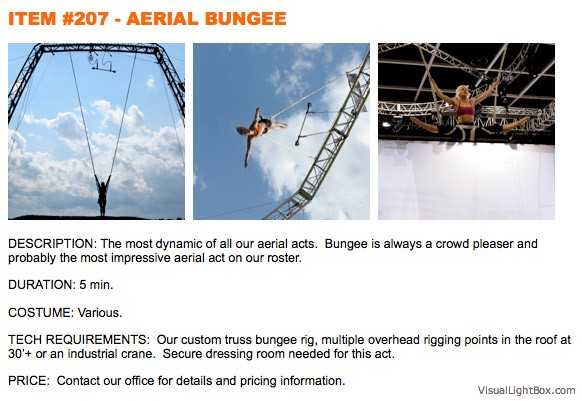 ITEM #207 - AERIAL BUNGEE

DESCRIPTION: The most dynamic of all our aerial acts. Bungee is always a crowd pleaser and probably the most impressive aerial act on our roster.

DURATION: 5 min.

COSTUME: Various.

TECH REQUIREMENTS: Our custom truss bungee rig, multiple overhead rigging points in the roof at 30'+ or an industrial crane. Secure dressing room needed for this act.

PRICE: Contact our office for details and pricing information.

VisualLightBox.com